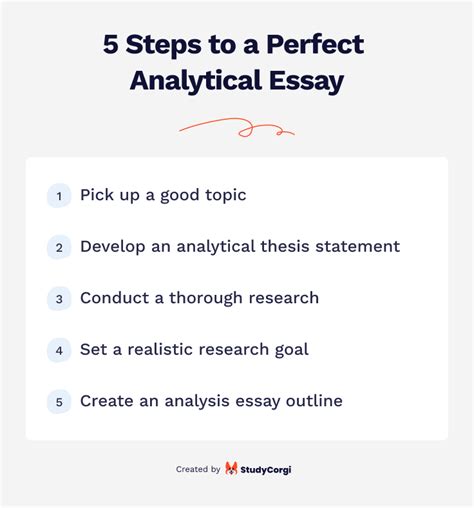 5 Steps to a Perfect Analytical Essay

1 Pick up a good topic

2 Develop an analytical thesis statement

3 Conduct a thorough research

4 Set a realistic research goal

5 Create an analysis essay outline

Created by StudyCorgi